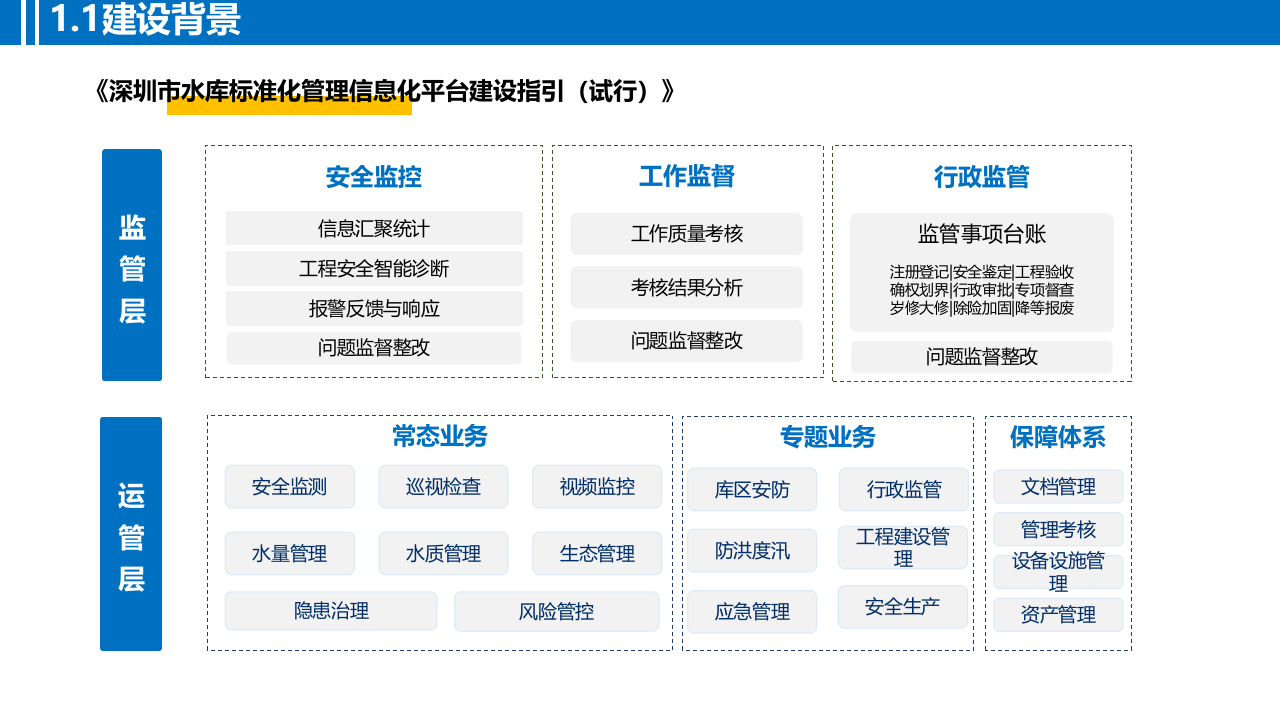 1.1建设背景

《深圳市水库标准化管理信息化平台建设指引（试行）》

监管层

安全监控
信息汇聚统计
工程安全智能诊断
报警反馈与响应
问题监督整改

工作监督
工作质量考核
考核结果分析
问题监督整改

行政监管
监管事项台账
注册登记|安全鉴定|工程验收
确权划界|行政审批|专项督查
岁修大修|除险加固|降等报废
问题监督整改

运管层

常态业务
安全监测
巡视检查
视频监控
水量管理
水质管理
生态管理
隐患治理
风险管控

专题业务
库区安防
行政监管
防洪度汛
工程建设管理
应急管理
安全生产

保障体系
文档管理
管理考核
设备设施管理
资产管理